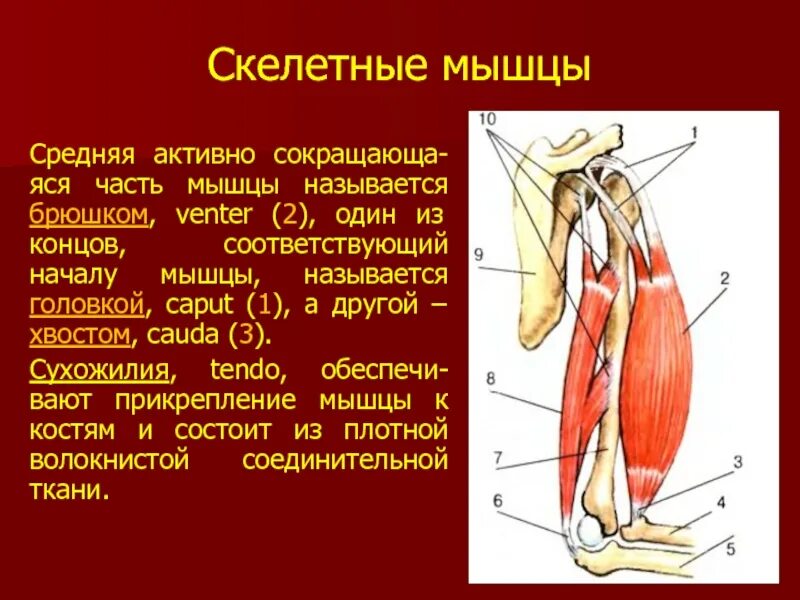 Скелетные мышцы

Средняя активно сокращающаяся часть мышцы называется брюшком, venter (2), один из концов, соответствующий началу мышцы, называется головкой, caput (1), а другой – хвостом, cauda (3).

Сухожилия, tendo, обеспечивают прикрепление мышцы к костям и состоит из плотной волокнистой соединительной ткани.

10
1
9
2
8
7
3
6
4
5